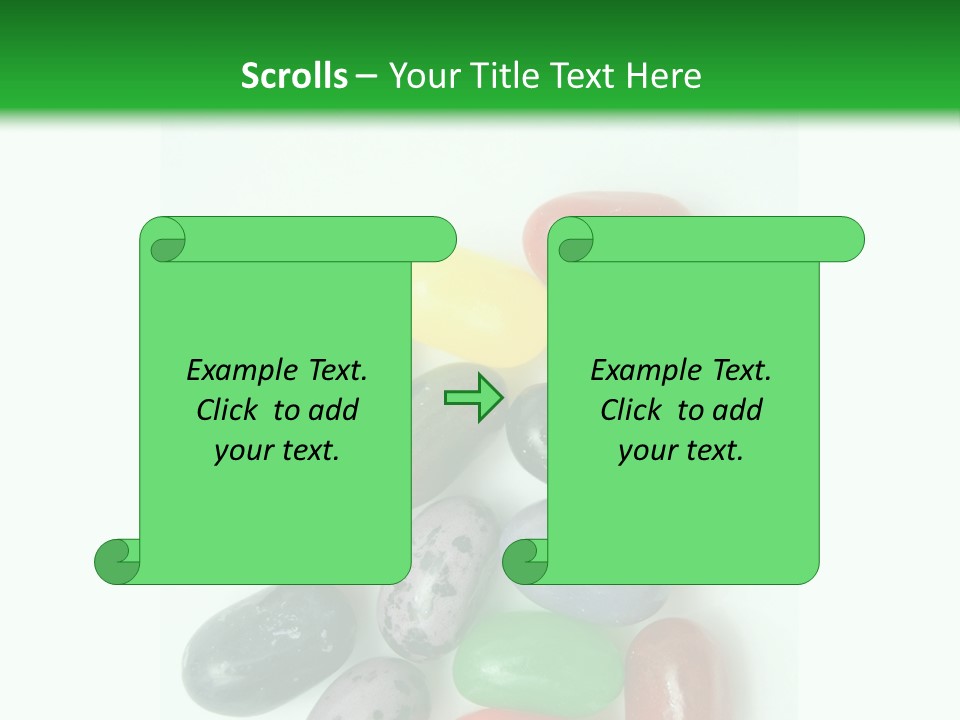 Scrolls – Your Title Text Here

Example Text. Click to add your text.

Example Text. Click to add your text.